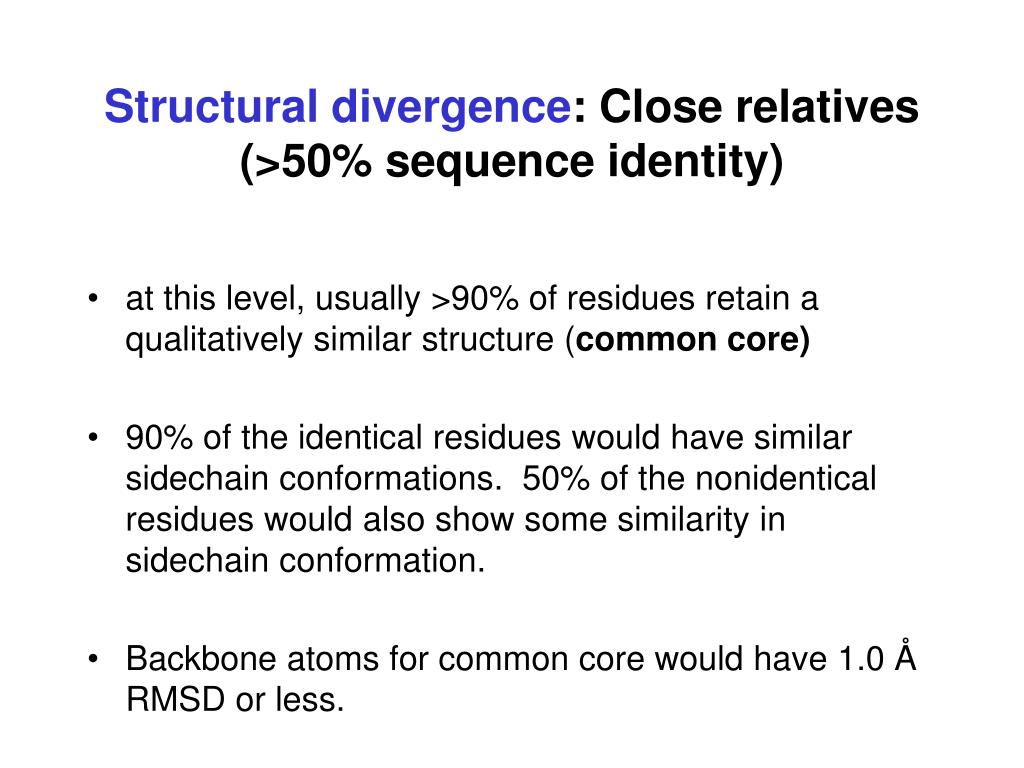 Structural divergence: Close relatives (>50% sequence identity)

• at this level, usually >90% of residues retain a qualitatively similar structure (common core)

• 90% of the identical residues would have similar sidechain conformations. 50% of the nonidentical residues would also show some similarity in sidechain conformation.

• Backbone atoms for common core would have 1.0 Å RMSD or less.